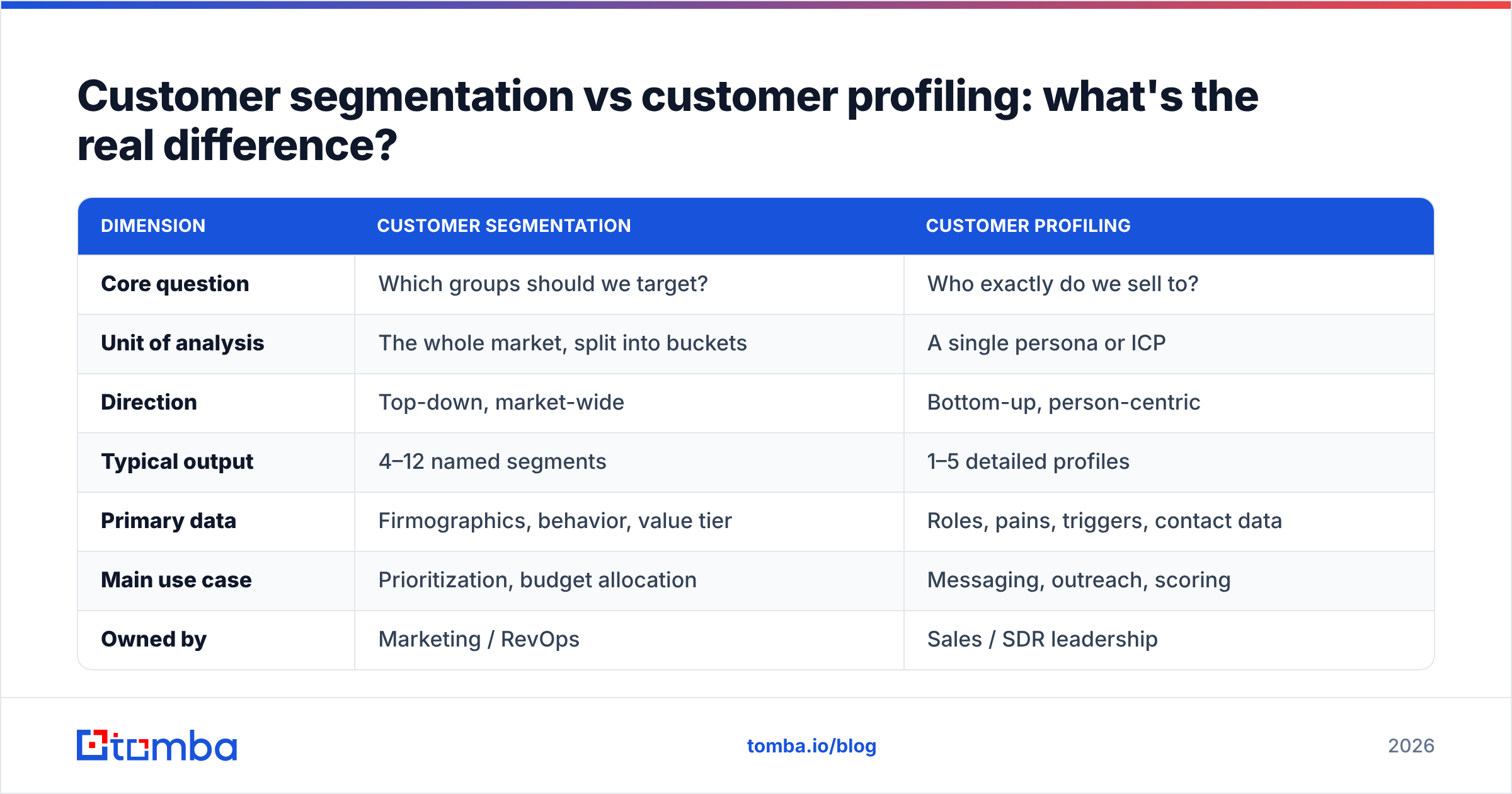 Customer segmentation vs customer profiling: what's the real difference?

| DIMENSION | CUSTOMER SEGMENTATION | CUSTOMER PROFILING |
|---|---|---|
| Core question | Which groups should we target? | Who exactly do we sell to? |
| Unit of analysis | The whole market, split into buckets | A single persona or ICP |
| Direction | Top-down, market-wide | Bottom-up, person-centric |
| Typical output | 4–12 named segments | 1–5 detailed profiles |
| Primary data | Firmographics, behavior, value tier | Roles, pains, triggers, contact data |
| Main use case | Prioritization, budget allocation | Messaging, outreach, scoring |
| Owned by | Marketing / RevOps | Sales / SDR leadership |

tomba

tomba.io/blog

2026